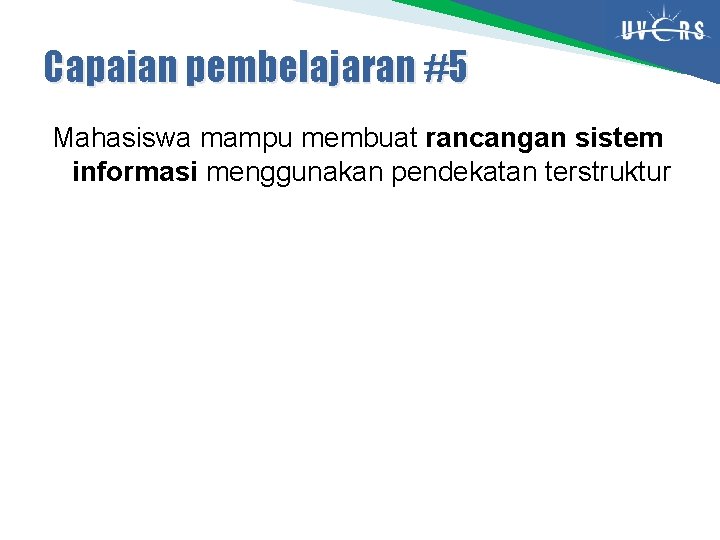 UVERS

Capaian pembelajaran #5

Mahasiswa mampu membuat rancangan sistem informasi menggunakan pendekatan terstruktur